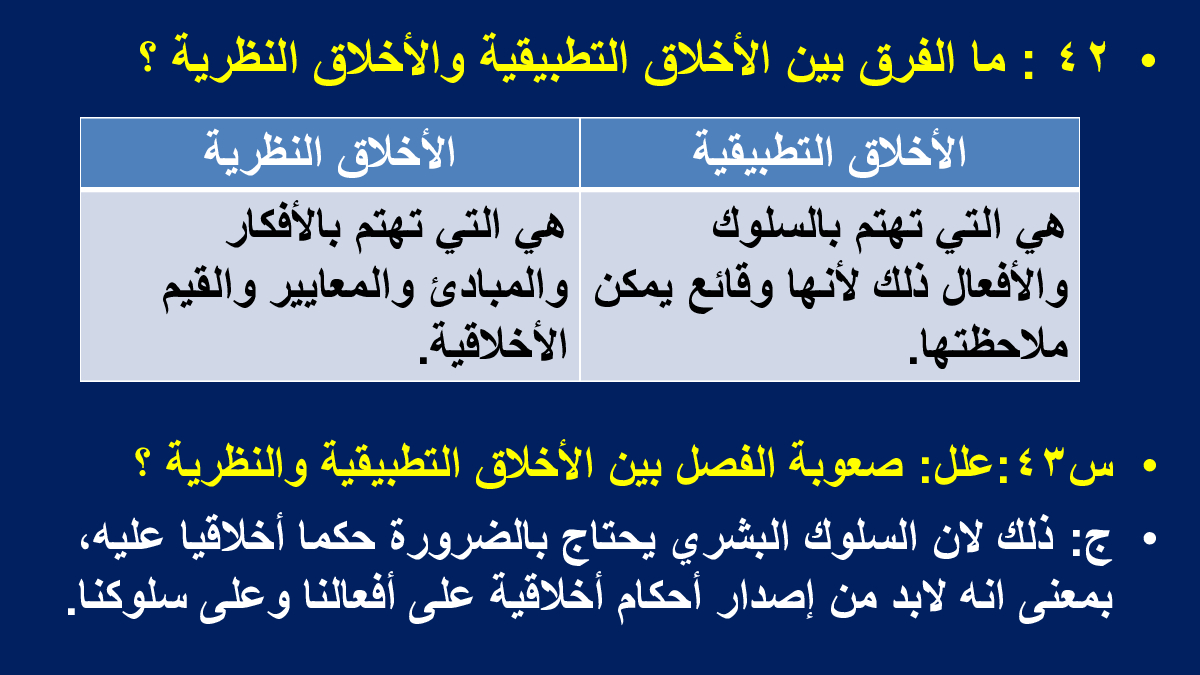 • ٤٢ : ما الفرق بين الأخلاق التطبيقية والأخلاق النظرية ؟

| الأخلاق التطبيقية | الأخلاق النظرية |
|---|---|
| هي التي تهتم بالسلوك والأفعال ذلك لأنها وقائع يمكن ملاحظتها. | هي التي تهتم بالأفكار والمبادئ والمعايير والقيم الأخلاقية. |

• س٤٣:علل: صعوبة الفصل بين الأخلاق التطبيقية والنظرية ؟

• ج: ذلك لان السلوك البشري يحتاج بالضرورة حكما أخلاقيا عليه، بمعنى انه لابد من إصدار أحكام أخلاقية على أفعالنا وعلى سلوكنا.